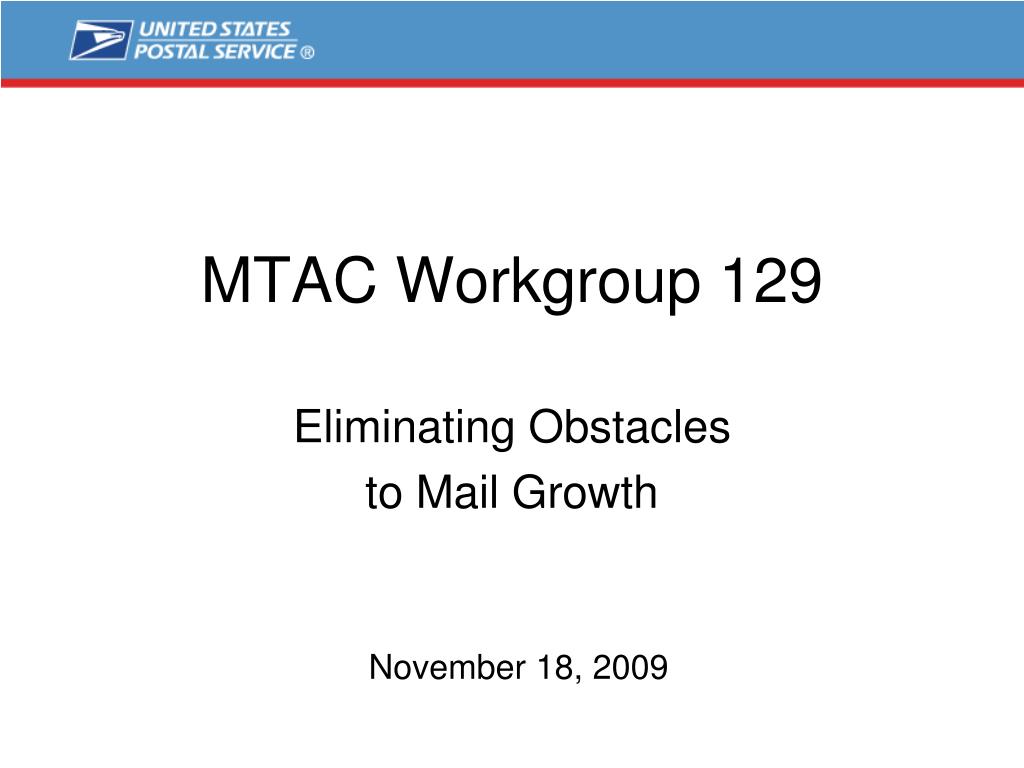 UNITED STATES
POSTAL SERVICE ®

MTAC Workgroup 129

Eliminating Obstacles
to Mail Growth

November 18, 2009